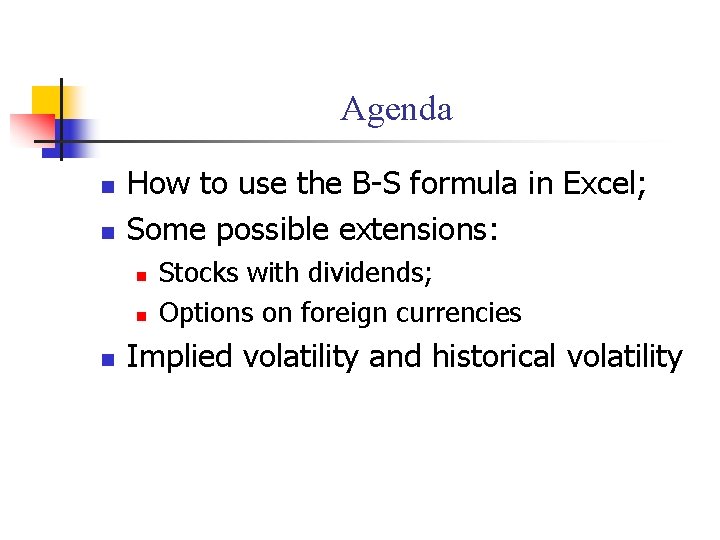 Agenda

- How to use the B-S formula in Excel;
- Some possible extensions:
  - Stocks with dividends;
  - Options on foreign currencies
- Implied volatility and historical volatility